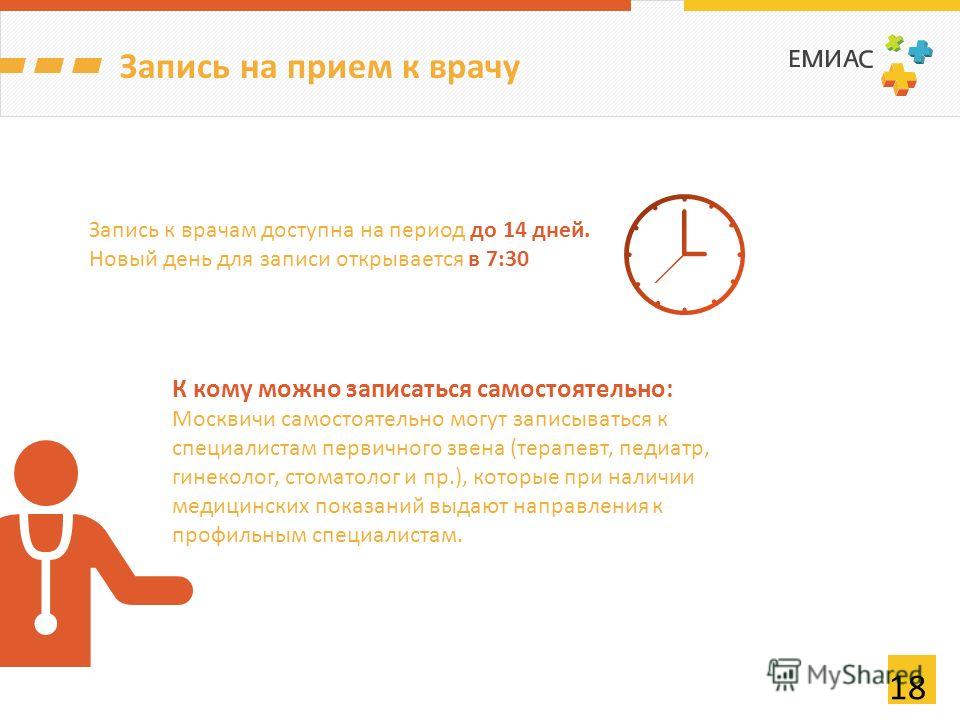 Запись на прием к врачу

ЕМИАС

Запись к врачам доступна на период до 14 дней.
Новый день для записи открывается в 7:30

К кому можно записаться самостоятельно:
Москвичи самостоятельно могут записываться к специалистам первичного звена (терапевт, педиатр, гинеколог, стоматолог и пр.), которые при наличии медицинских показаний выдают направления к профильным специалистам.

MyShared

18